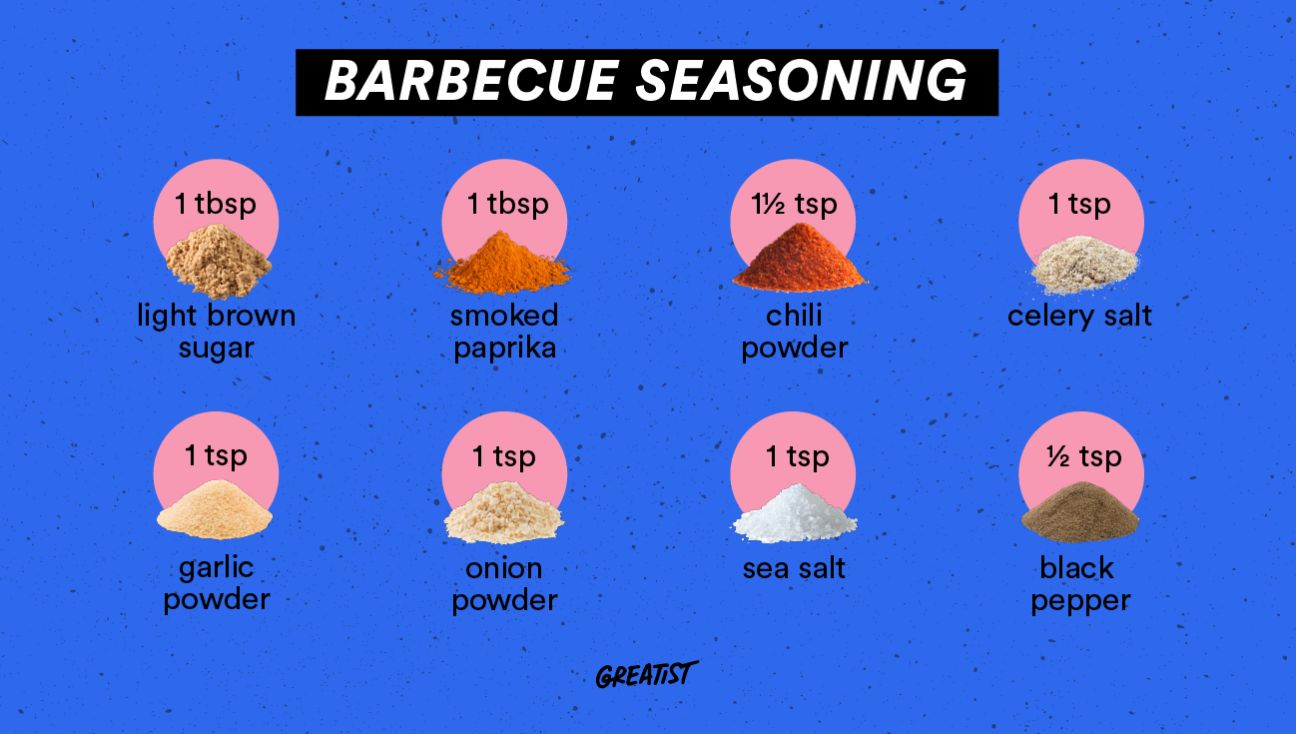 BARBECUE SEASONING

1 tbsp
light brown sugar

1 tbsp
smoked paprika

1½ tsp
chili powder

1 tsp
celery salt

1 tsp
garlic powder

1 tsp
onion powder

1 tsp
sea salt

½ tsp
black pepper

GREATIST